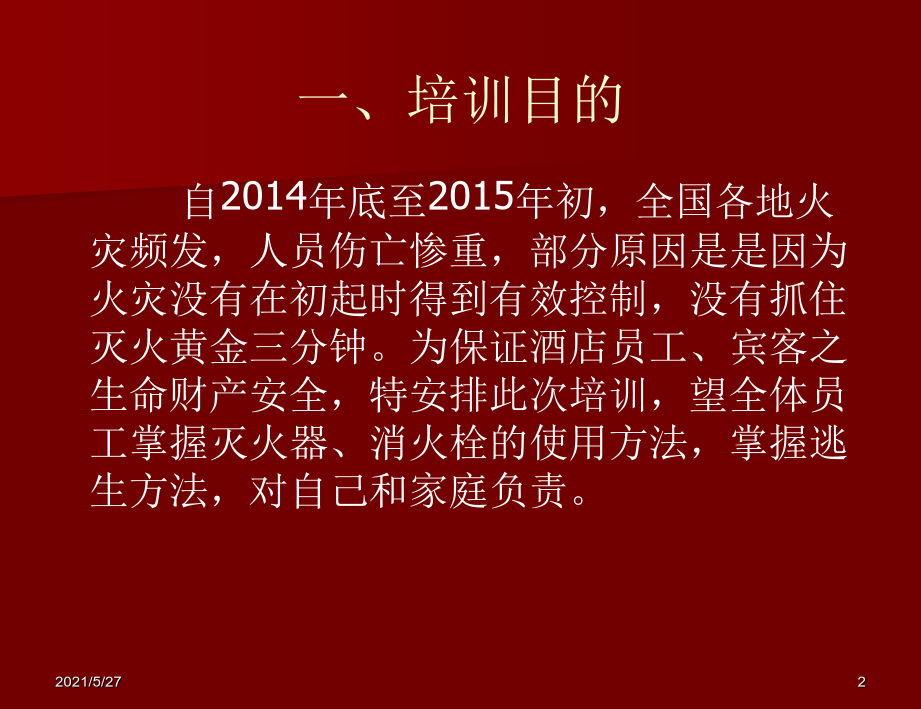 一、培训目的

自2014年底至2015年初，全国各地火灾频发，人员伤亡惨重，部分原因是是因为火灾没有在初起时得到有效控制，没有抓住灭火黄金三分钟。为保证酒店员工、宾客之生命财产安全，特安排此次培训，望全体员工掌握灭火器、消火栓的使用方法，掌握逃生方法，对自己和家庭负责。

2021/5/27

2